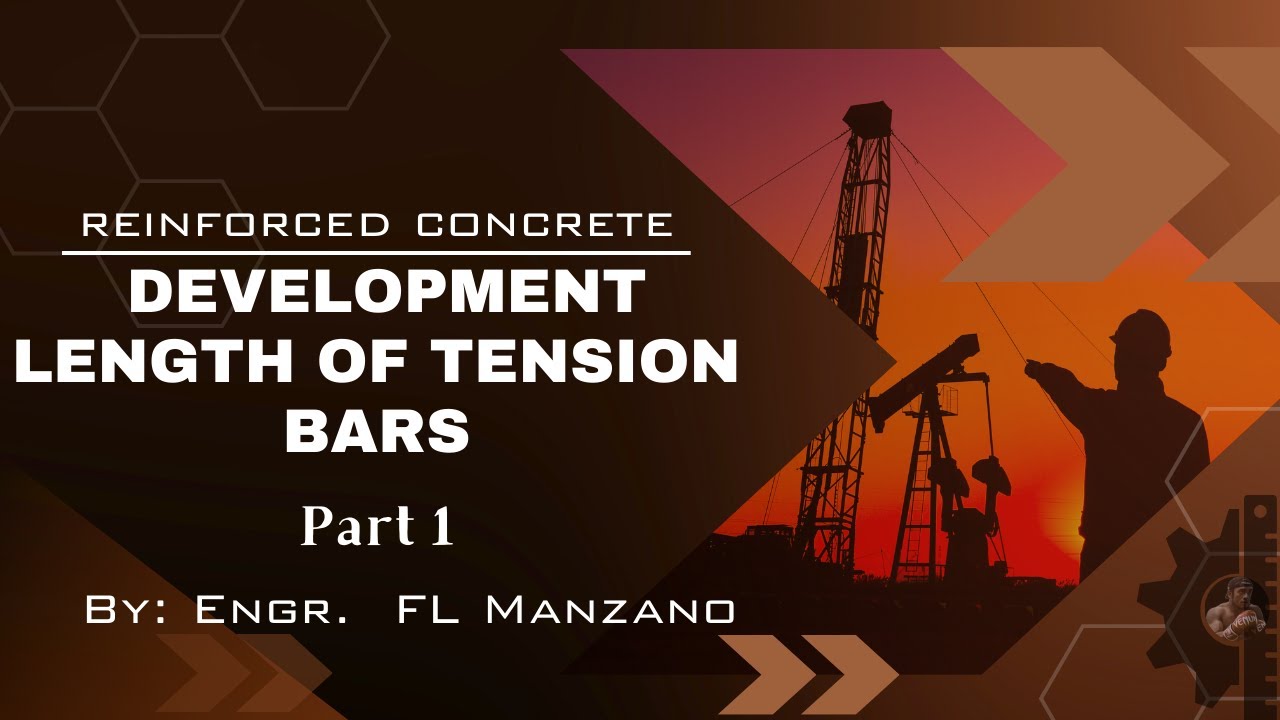 REINFORCED CONCRETE

DEVELOPMENT LENGTH OF TENSION BARS

Part 1

By: Engr. FL Manzano